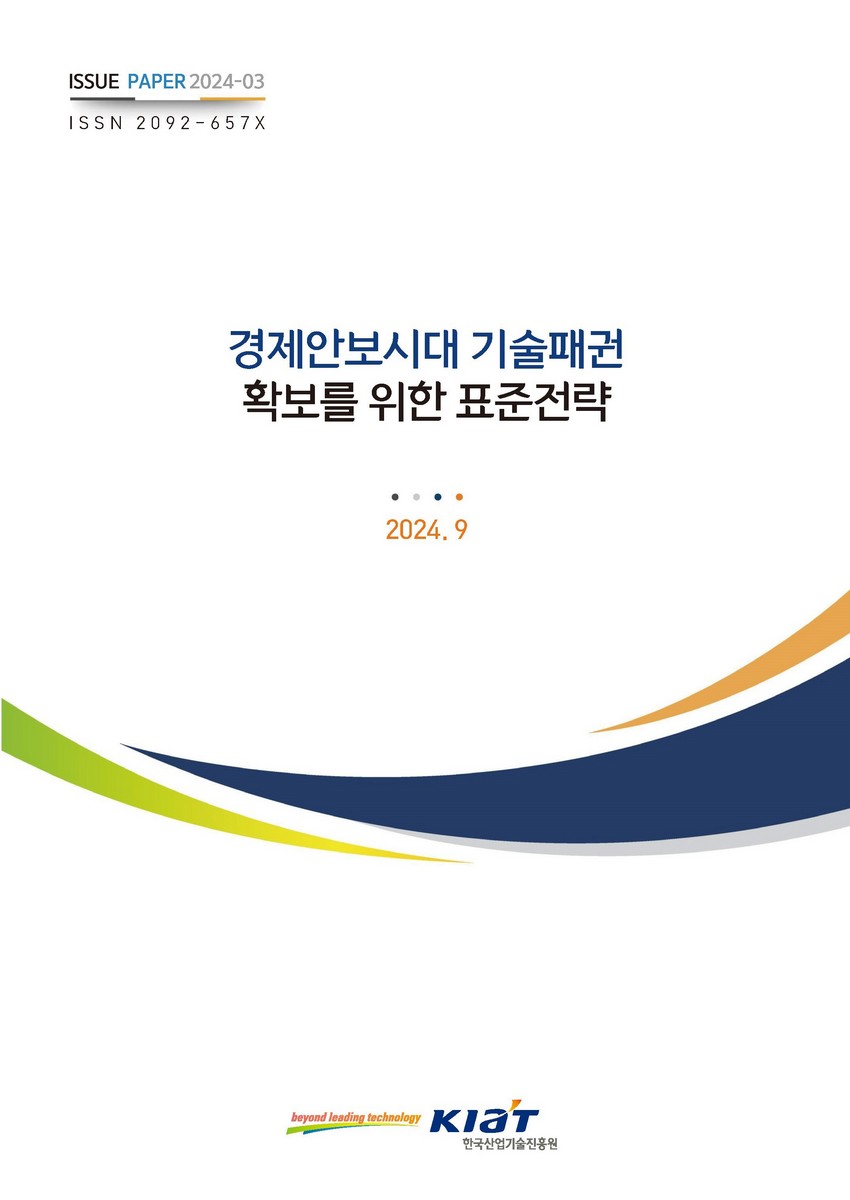 ISSUE PAPER 2024-03
ISSN 2092-657X

경제안보시대 기술패권
확보를 위한 표준전략

2024. 9

beyond leading technology KIAT
한국산업기술진흥원